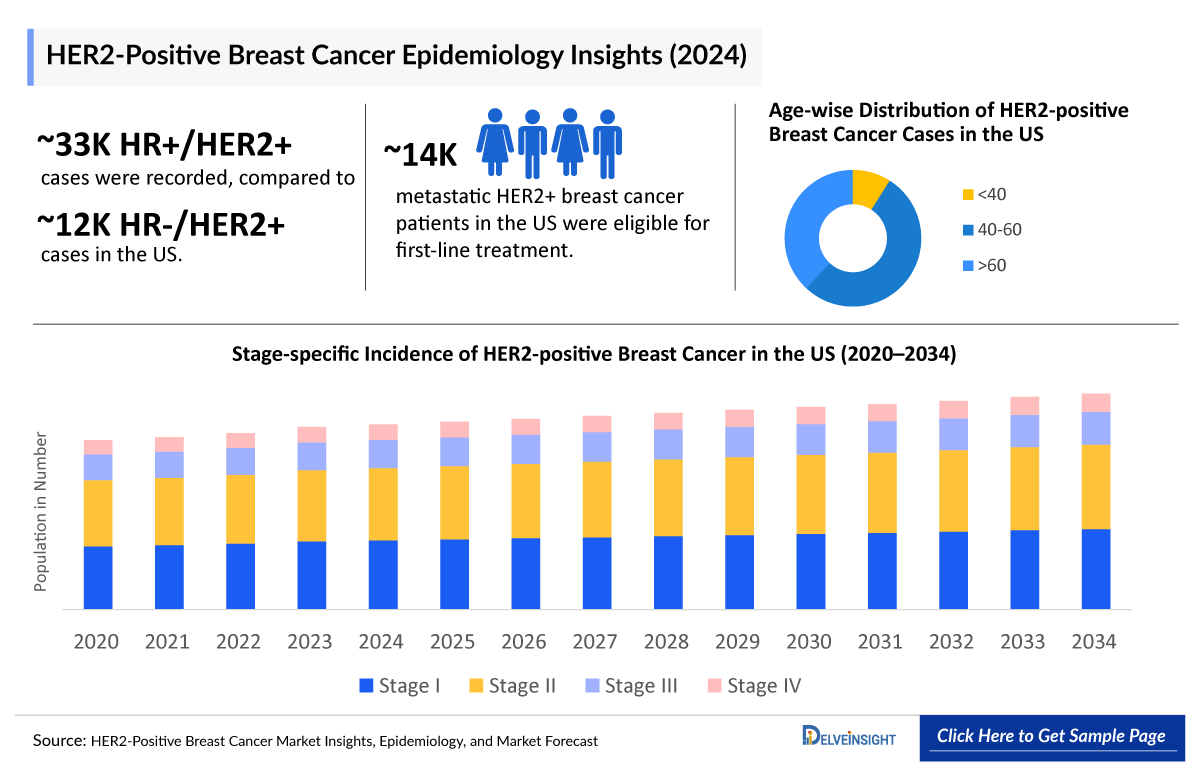 HER2-Positive Breast Cancer Epidemiology Insights (2024)

~33K HR+/HER2+
cases were recorded, compared to

~12K HR-/HER2+
cases in the US.

~14K
metastatic HER2+ breast cancer patients in the US were eligible for first-line treatment.

Age-wise Distribution of HER2-positive Breast Cancer Cases in the US

<40
40-60
>60

Stage-specific Incidence of HER2-positive Breast Cancer in the US (2020–2034)

Population in Number

2020 2021 2022 2023 2024 2025 2026 2027 2028 2029 2030 2031 2032 2033 2034

Stage I Stage II Stage III Stage IV

Source: HER2-Positive Breast Cancer Market Insights, Epidemiology, and Market Forecast

DELVEINSIGHT

Click Here to Get Sample Page